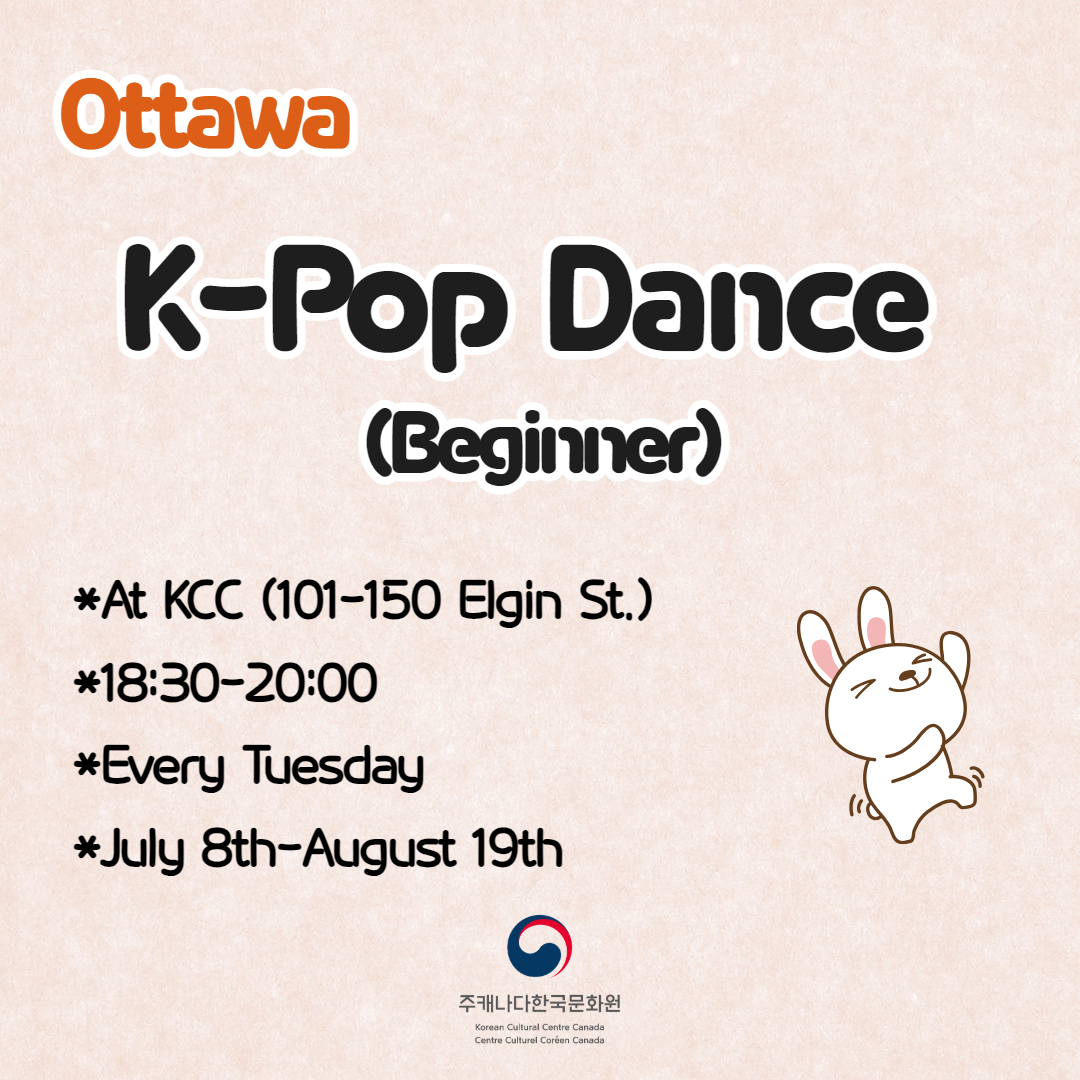 Ottawa

K-Pop Dance
(Beginner)

*At KCC (101-150 Elgin St.)
*18:30-20:00
*Every Tuesday
*July 8th-August 19th

주캐나다한국문화원
Korean Cultural Centre Canada
Centre Culturel Coréen Canada